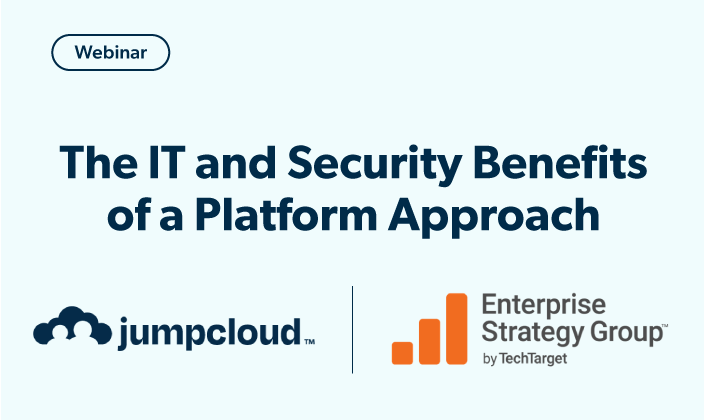 Webinar

The IT and Security Benefits of a Platform Approach

jumpcloud™

Enterprise Strategy Group™ by TechTarget